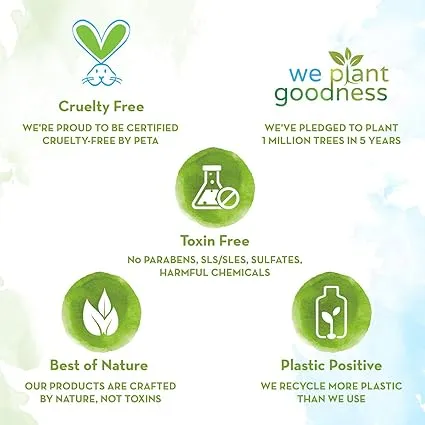 Cruelty Free

WE'RE PROUD TO BE CERTIFIED CRUELTY-FREE BY PETA

we plant goodness

WE'VE PLEDGED TO PLANT 1 MILLION TREES IN 5 YEARS

Toxin Free

No PARABENS, SLS/SLES, SULFATES, HARMFUL CHEMICALS

Best of Nature

OUR PRODUCTS ARE CRAFTED BY NATURE, NOT TOXINS

Plastic Positive

WE RECYCLE MORE PLASTIC THAN WE USE